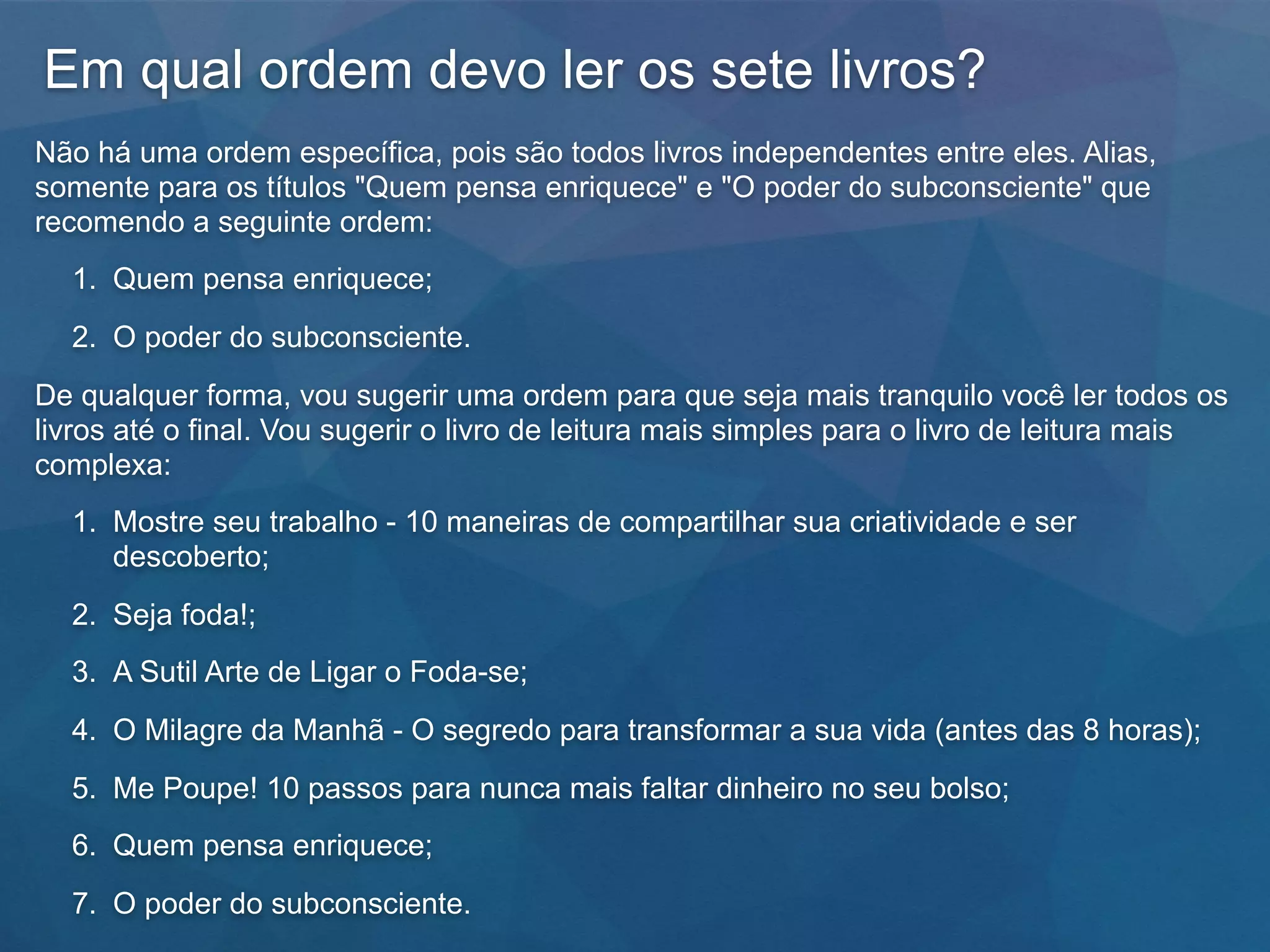 Em qual ordem devo ler os sete livros?

Não há uma ordem específica, pois são todos livros independentes entre eles. Alias, somente para os títulos "Quem pensa enriquece" e "O poder do subconsciente" que recomendo a seguinte ordem:

1. Quem pensa enriquece;
2. O poder do subconsciente.

De qualquer forma, vou sugerir uma ordem para que seja mais tranquilo você ler todos os livros até o final. Vou sugerir o livro de leitura mais simples para o livro de leitura mais complexa:

1. Mostre seu trabalho - 10 maneiras de compartilhar sua criatividade e ser descoberto;
2. Seja foda!;
3. A Sutil Arte de Ligar o Foda-se;
4. O Milagre da Manhã - O segredo para transformar a sua vida (antes das 8 horas);
5. Me Poupe! 10 passos para nunca mais faltar dinheiro no seu bolso;
6. Quem pensa enriquece;
7. O poder do subconsciente.